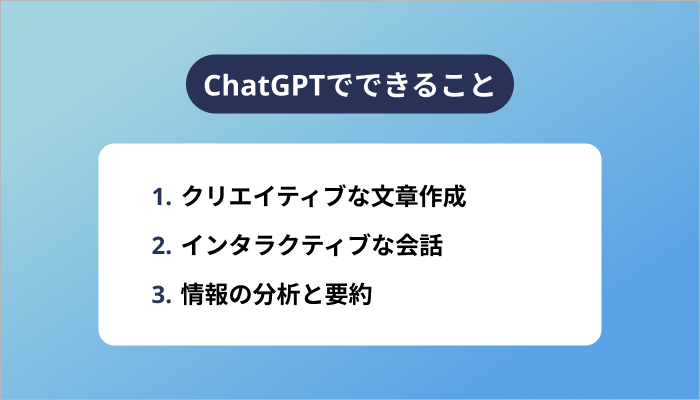 ChatGPTでできること

1. クリエイティブな文章作成
2. インタラクティブな会話
3. 情報の分析と要約